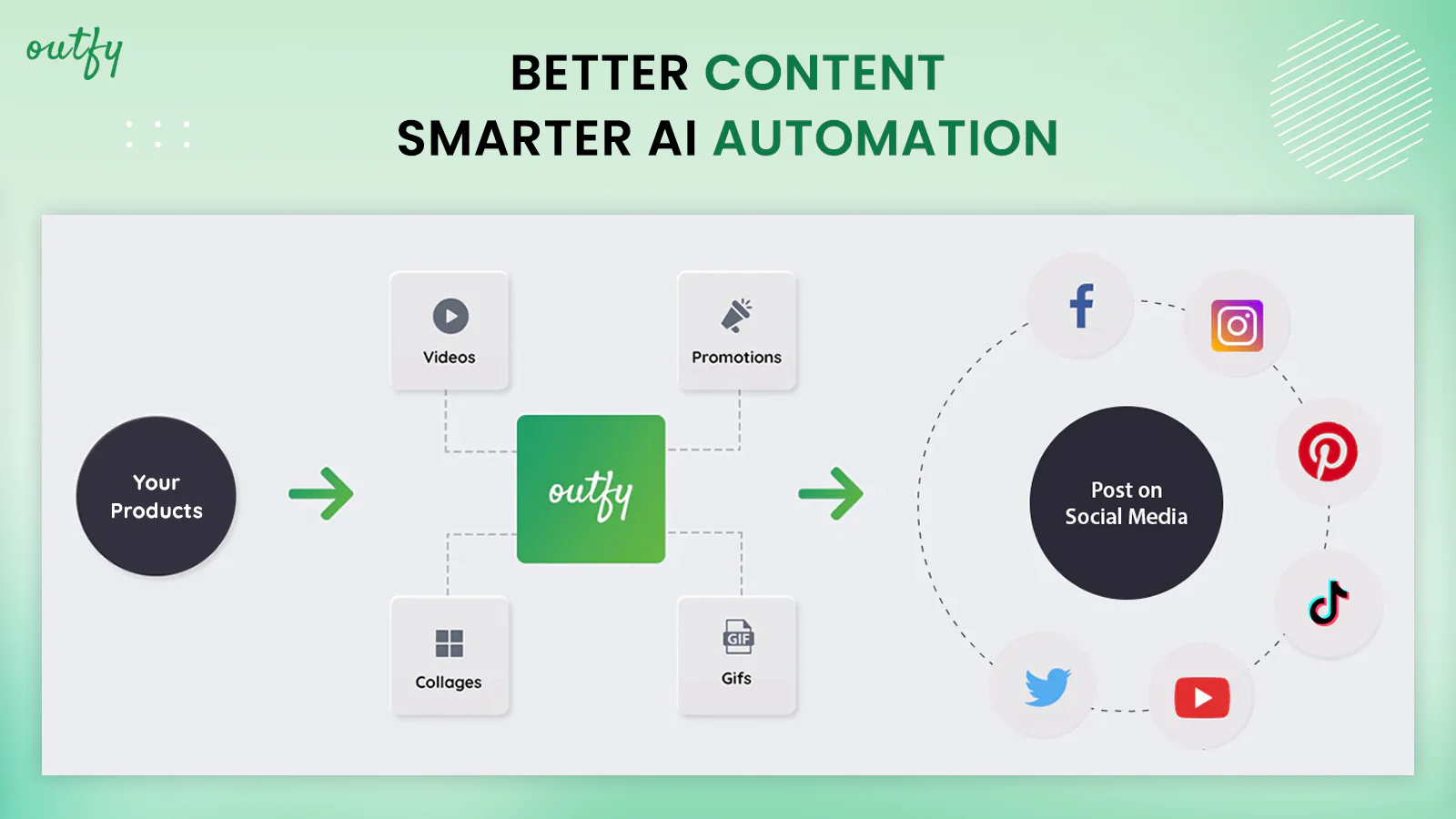 outfy

BETTER CONTENT
SMARTER AI AUTOMATION

Your Products

Videos

Promotions

outfy

Collages

GIF

Gifs

Post on Social Media